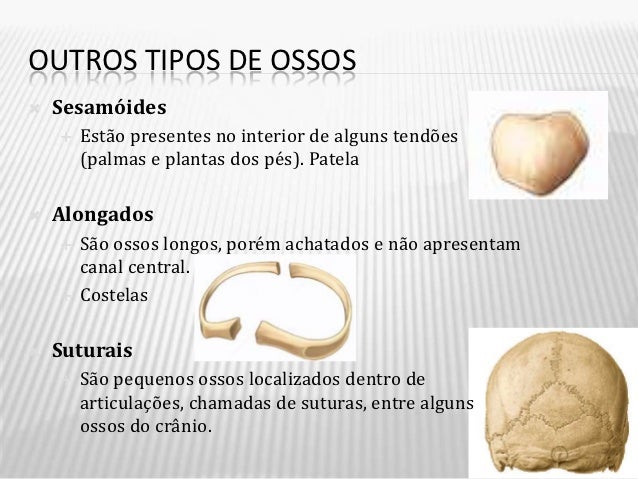 OUTROS TIPOS DE OSSOS

Sesamóides

Estão presentes no interior de alguns tendões (palmas e plantas dos pés). Patela

Alongados

São ossos longos, porém achatados e não apresentam canal central.

Costelas

Suturais

São pequenos ossos localizados dentro de articulações, chamadas de suturas, entre alguns ossos do crânio.